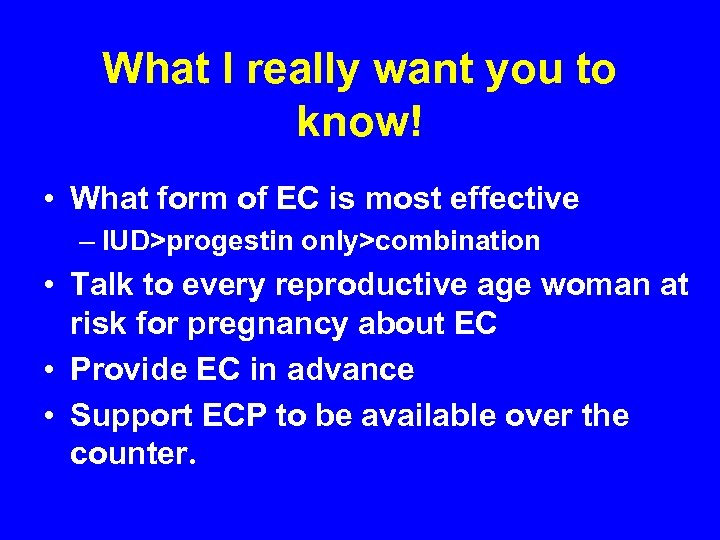 What I really want you to know!

• What form of EC is most effective
– IUD>progestin only>combination
• Talk to every reproductive age woman at risk for pregnancy about EC
• Provide EC in advance
• Support ECP to be available over the counter.